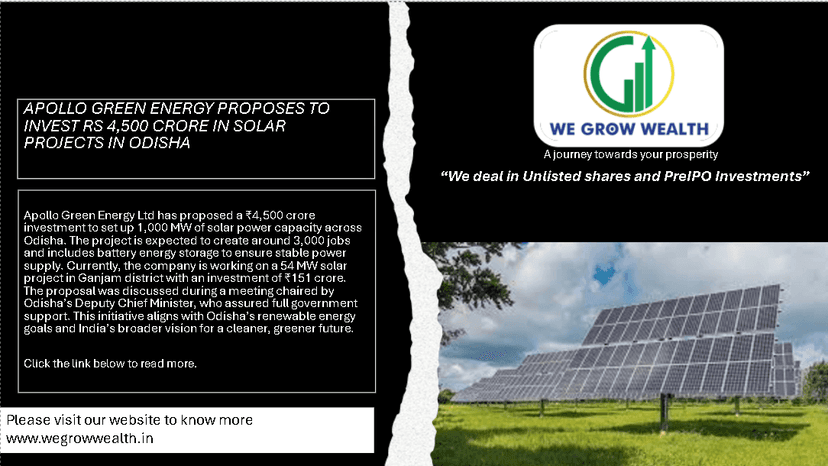 APOLLO GREEN ENERGY PROPOSES TO INVEST RS 4,500 CRORE IN SOLAR PROJECTS IN ODISHA

Apollo Green Energy Ltd has proposed a ₹4,500 crore investment to set up 1,000 MW of solar power capacity across Odisha. The project is expected to create around 3,000 jobs and includes battery energy storage to ensure stable power supply. Currently, the company is working on a 54 MW solar project in Ganjam district with an investment of ₹151 crore. The proposal was discussed during a meeting chaired by Odisha's Deputy Chief Minister, who assured full government support. This initiative aligns with Odisha's renewable energy goals and India's broader vision for a cleaner, greener future.

Click the link below to read more.

Please visit our website to know more
www.wegrowwealth.in

WE GROW WEALTH

A journey towards your prosperity

"We deal in Unlisted shares and PreIPO Investments"